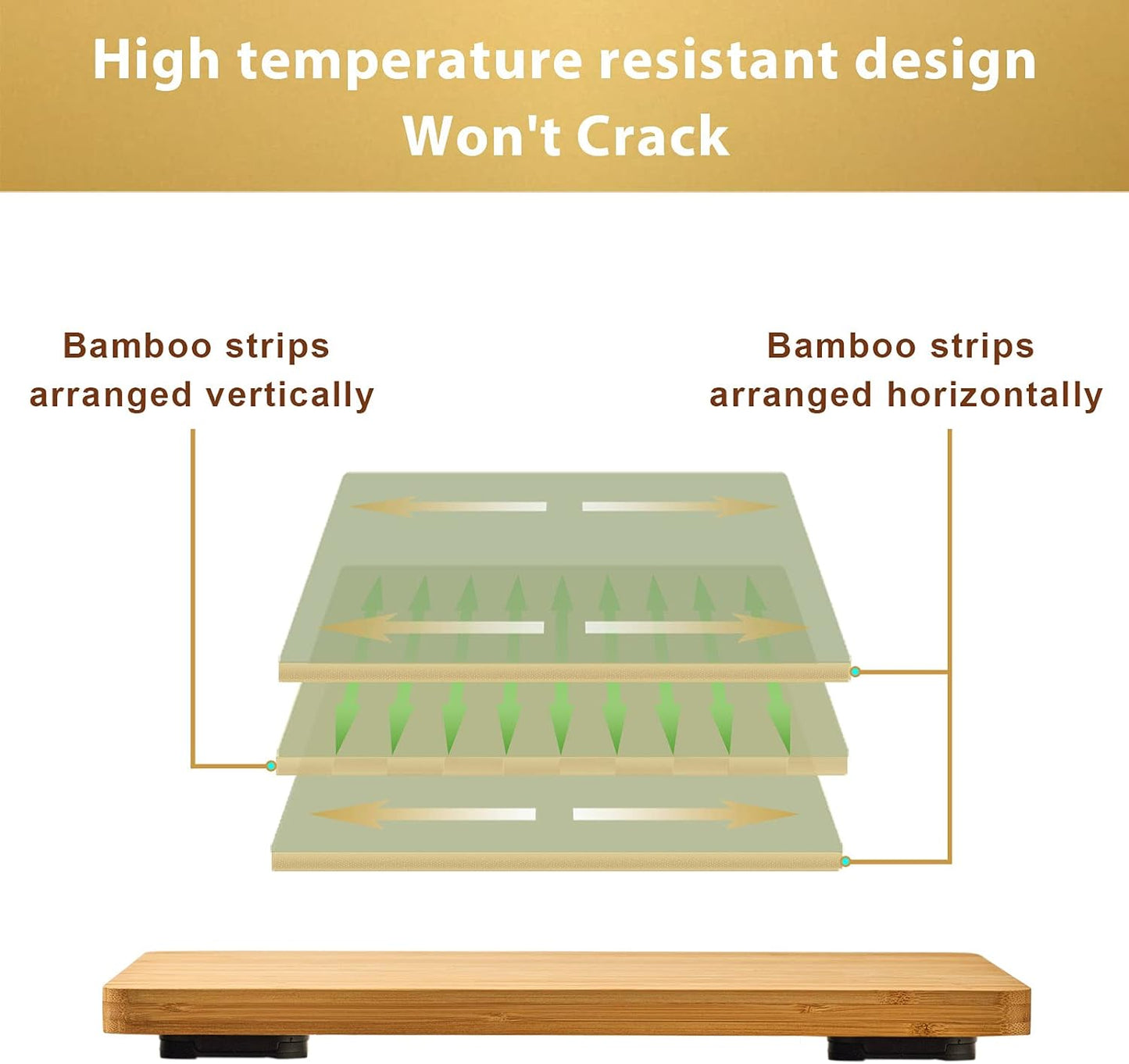 High temperature resistant design
Won't Crack

Bamboo strips arranged vertically

Bamboo strips arranged horizontally